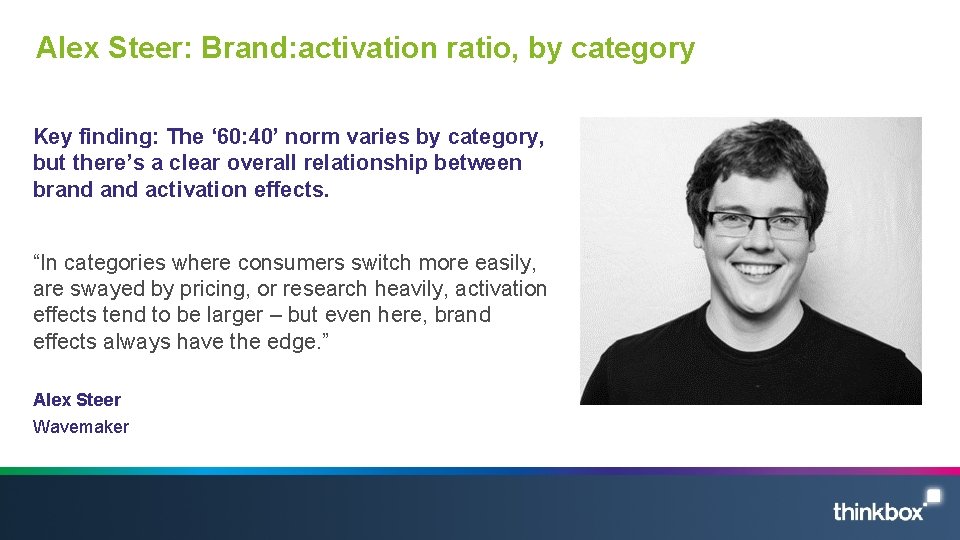 Alex Steer: Brand:activation ratio, by category

Key finding: The ‘60:40’ norm varies by category, but there’s a clear overall relationship between brand and activation effects.

“In categories where consumers switch more easily, are swayed by pricing, or research heavily, activation effects tend to be larger – but even here, brand effects always have the edge.”

Alex Steer

Wavemaker

thinkbox